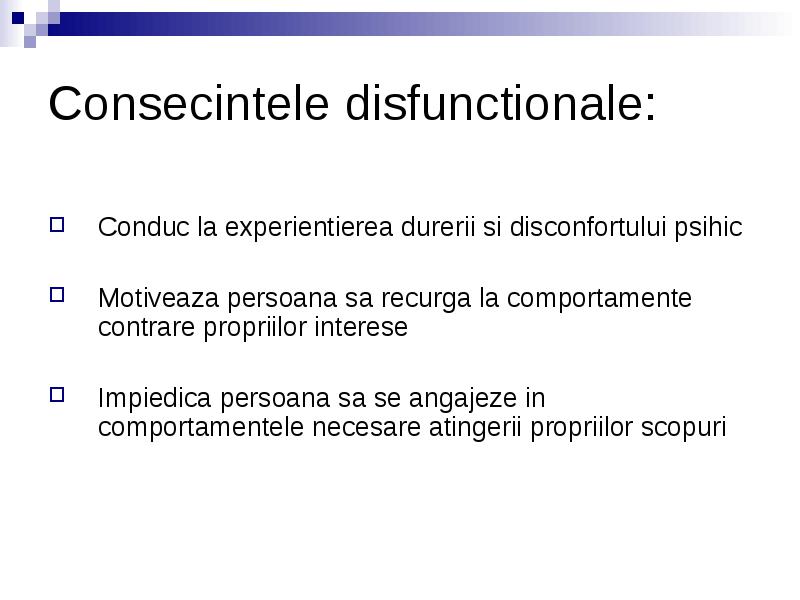 Consecintele disfunctionale:

Conduc la experientierea durerii si disconfortului psihic

Motiveaza persoana sa recurga la comportamente contrare propriilor interese

Impiedica persoana sa se angajeze in comportamentele necesare atingerii propriilor scopuri